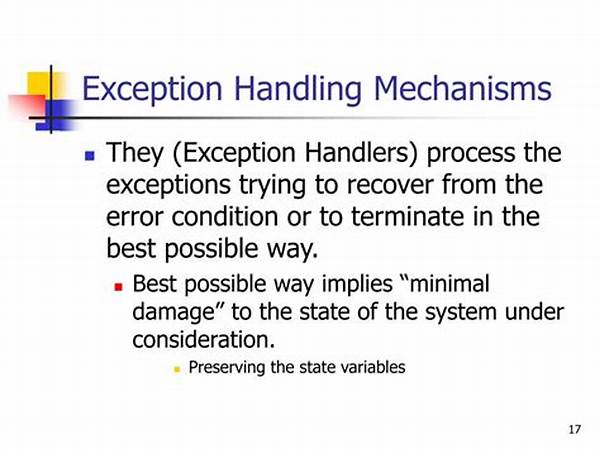 Exception Handling Mechanisms

They (Exception Handlers) process the exceptions trying to recover from the error condition or to terminate in the best possible way.

Best possible way implies “minimal damage” to the state of the system under consideration.

Preserving the state variables

17